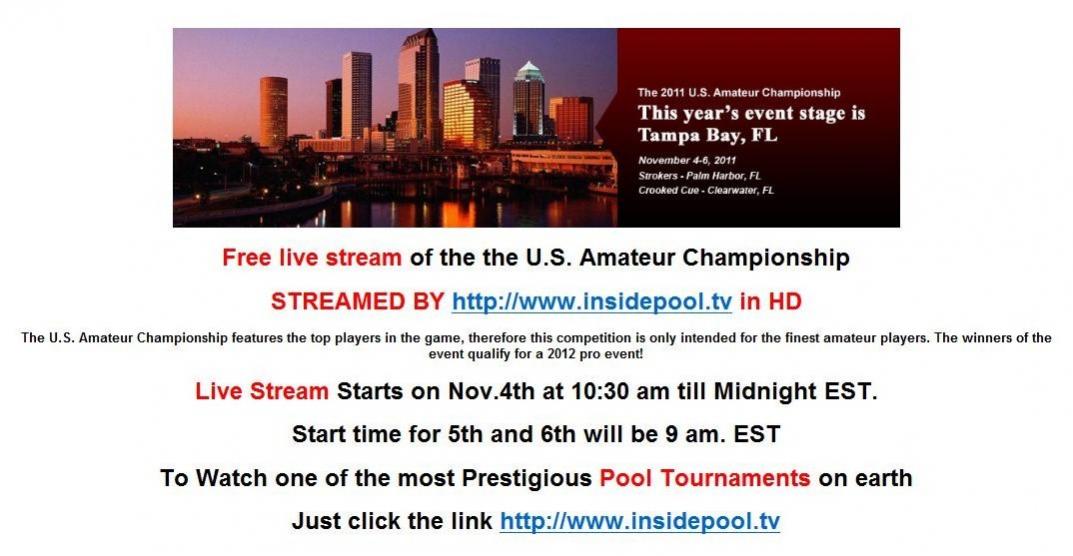 The 2011 U.S. Amateur Championship
This year's event stage is Tampa Bay, FL

November 4-6, 2011
Strokers - Palm Harbor, FL
Crooked Cue - Clearwater, FL

Free live stream of the the U.S. Amateur Championship

STREAMED BY http://www.insidepool.tv in HD

The U.S. Amateur Championship features the top players in the game, therefore this competition is only intended for the finest amateur players. The winners of the event qualify for a 2012 pro event!

Live Stream Starts on Nov.4th at 10:30 am till Midnight EST.

Start time for 5th and 6th will be 9 am. EST

To Watch one of the most Prestigious Pool Tournaments on earth

Just click the link http://www.insidepool.tv